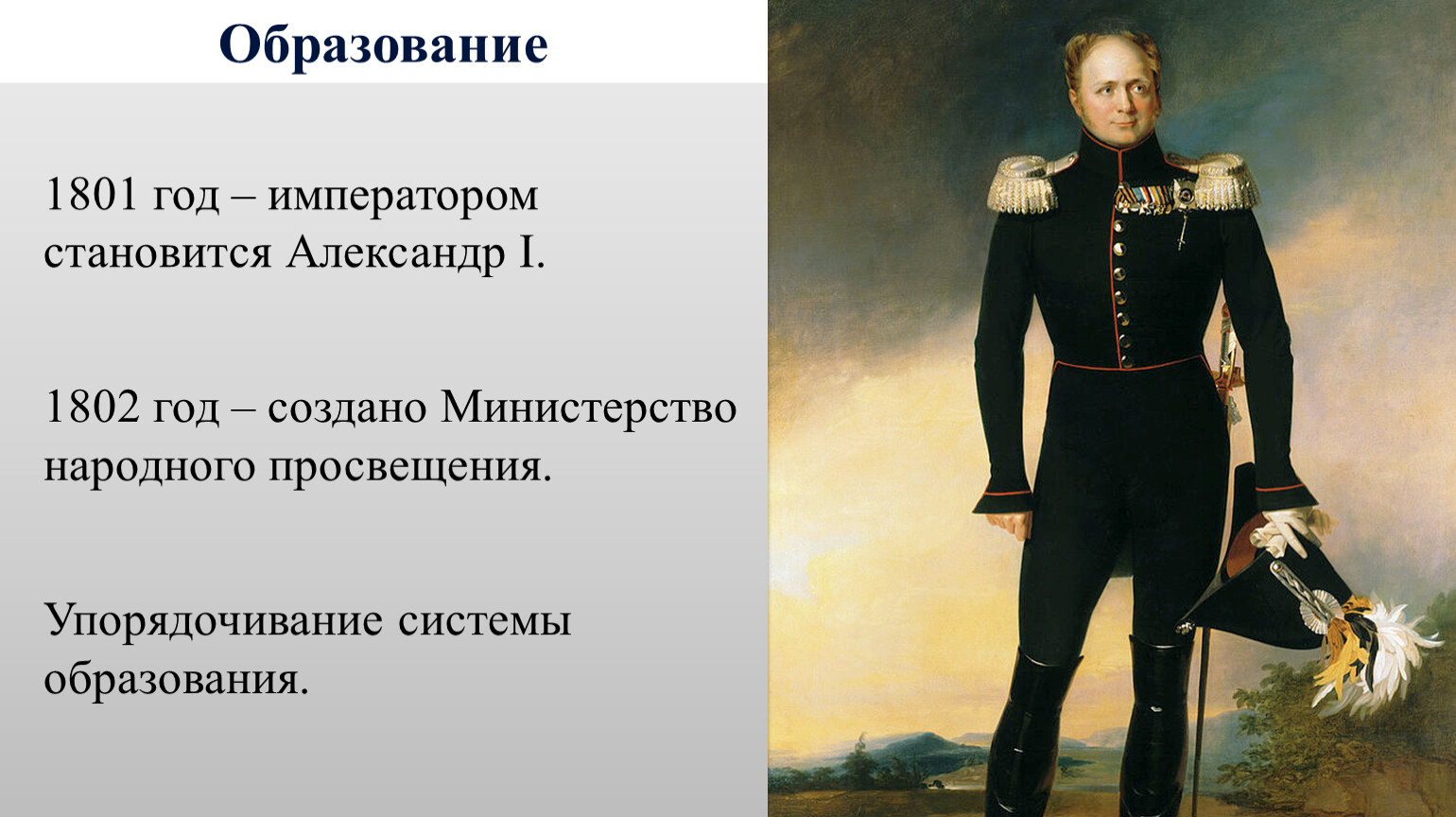 Образование

1801 год – императором становится Александр I.

1802 год – создано Министерство народного просвещения.

Упорядочивание системы образования.